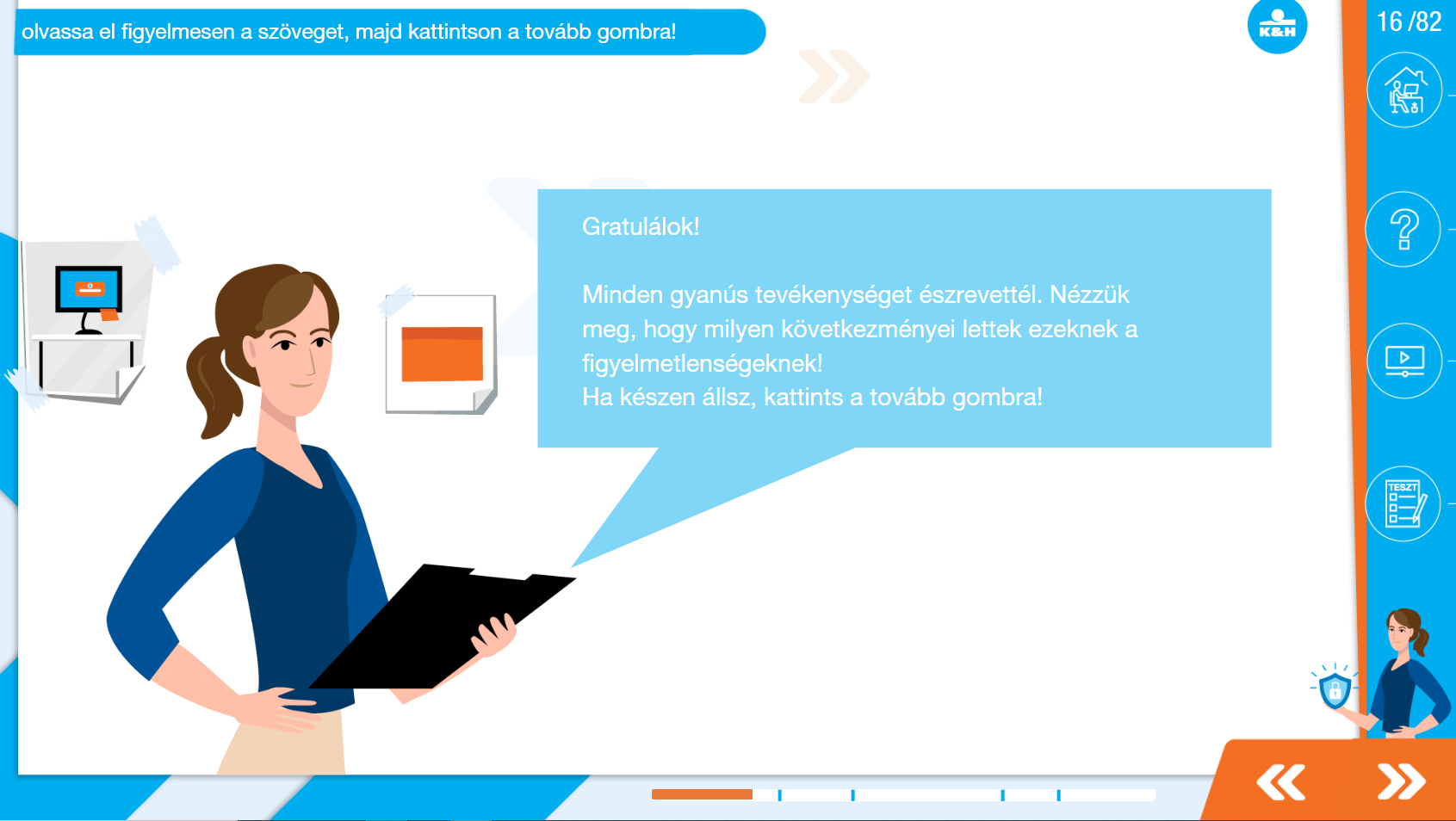 olvassa el figyelmesen a szöveget, majd kattintson a tovább gombra!

K&H

16 /82

Gratulálok!

Minden gyanús tevékenységet észrevettél. Nézzük meg, hogy milyen következményei lettek ezeknek a figyelmetlenségeknek!
Ha készen állsz, kattints a tovább gombra!

TESZT